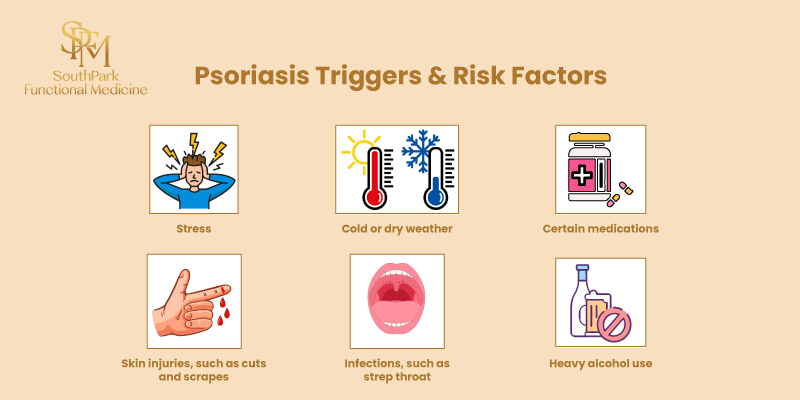 SPFM
SouthPark
Functional Medicine

Psoriasis Triggers & Risk Factors

Stress

Cold or dry weather

Certain medications

Skin injuries, such as cuts and scrapes

Infections, such as strep throat

Heavy alcohol use